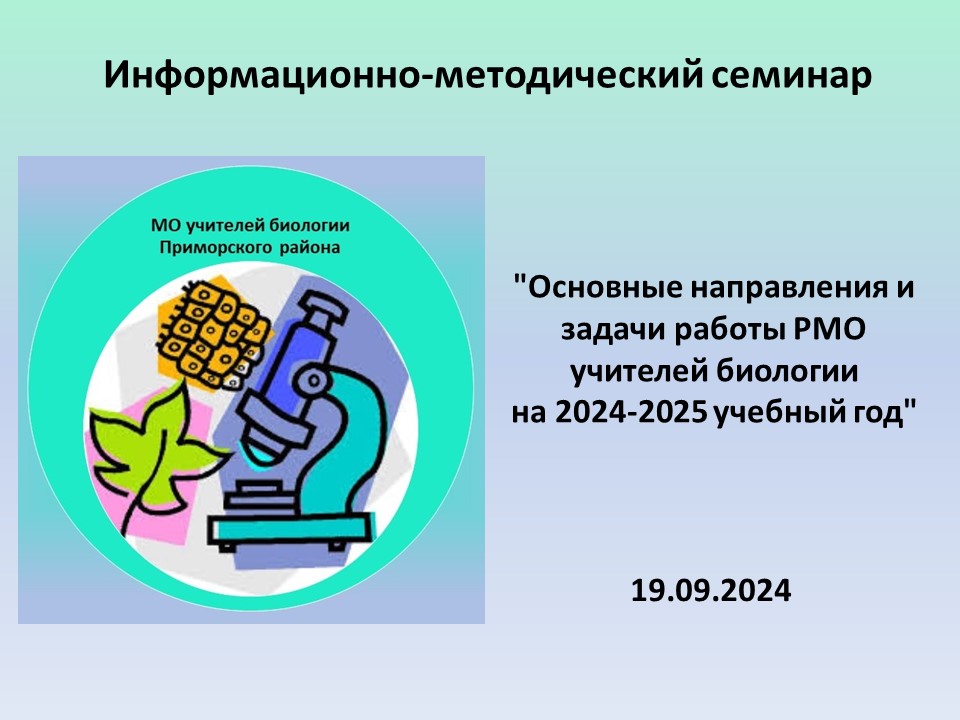 Информационно-методический семинар

МО учителей биологии
Приморского района

"Основные направления и задачи работы РМО учителей биологии на 2024-2025 учебный год"

19.09.2024